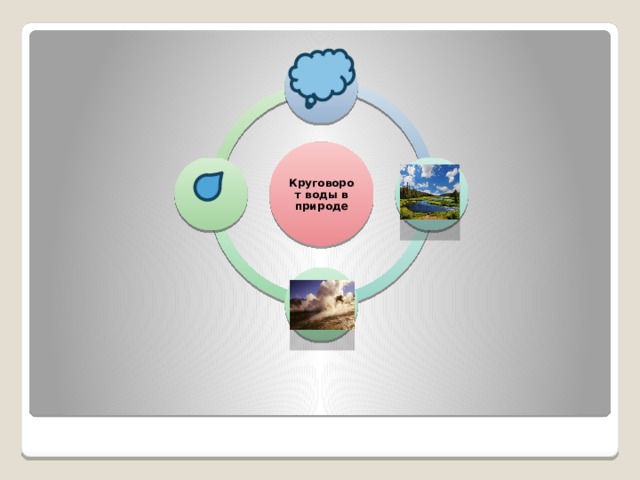 Круговорот воды в природе